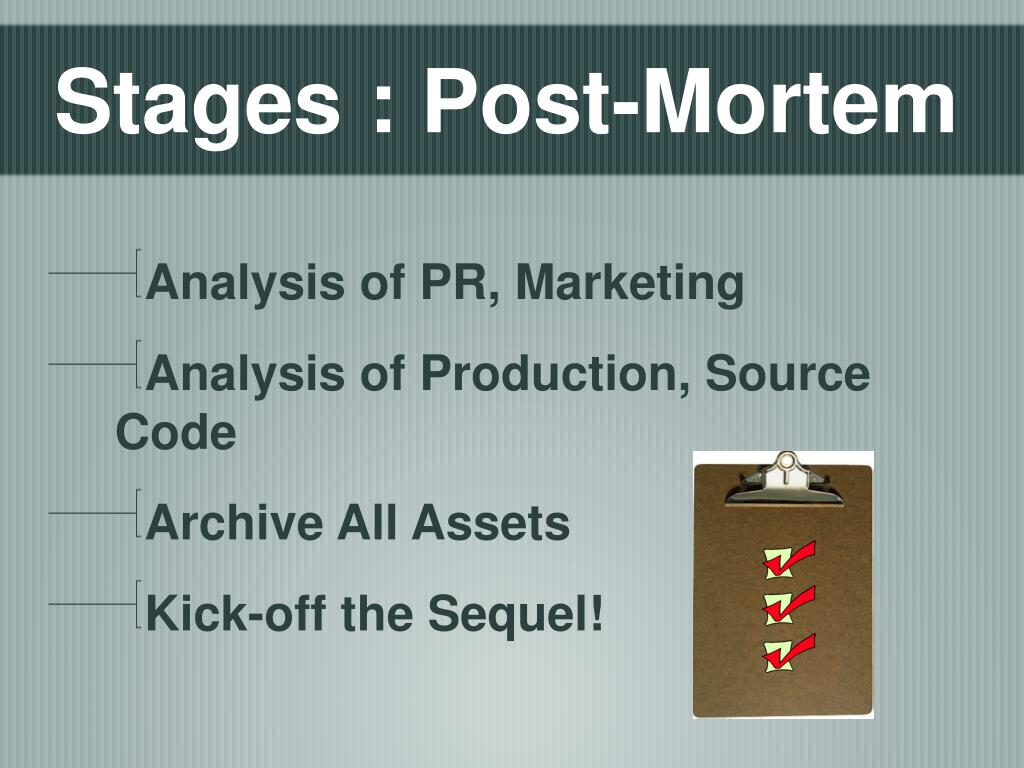 Stages : Post-Mortem

Analysis of PR, Marketing

Analysis of Production, Source Code

Archive All Assets

Kick-off the Sequel!